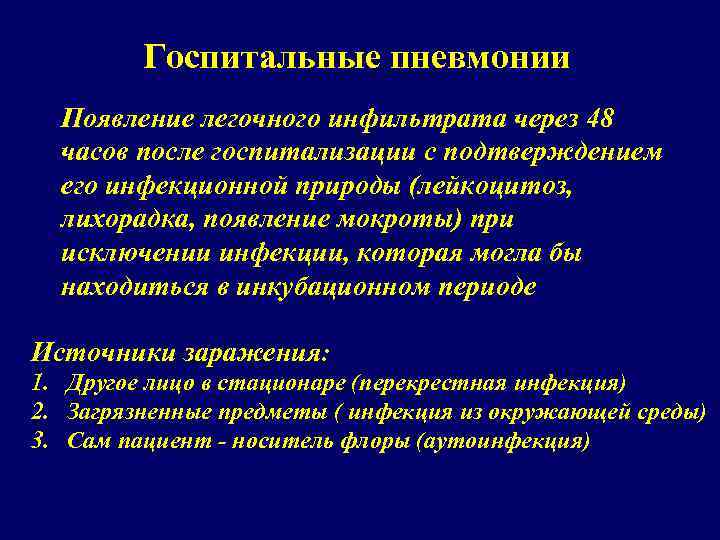 Госпитальные пневмонии

Появление легочного инфильтрата через 48 часов после госпитализации с подтверждением его инфекционной природы (лейкоцитоз, лихорадка, появление мокроты) при исключении инфекции, которая могла бы находиться в инкубационном периоде

Источники заражения:
1. Другое лицо в стационаре (перекрестная инфекция)
2. Загрязненные предметы ( инфекция из окружающей среды)
3. Сам пациент - носитель флоры (аутоинфекция)